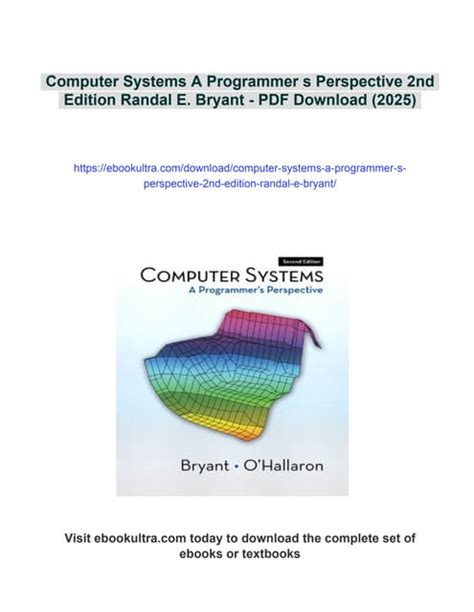 Computer Systems A Programmer s Perspective 2nd Edition Randal E. Bryant - PDF Download (2025)

https://ebookultra.com/download/computer-systems-a-programmer-s-perspective-2nd-edition-randal-e-bryant/

Second Edition

COMPUTER SYSTEMS

A Programmer's Perspective

Bryant • O'Hallaron

Visit ebookultra.com today to download the complete set of ebooks or textbooks